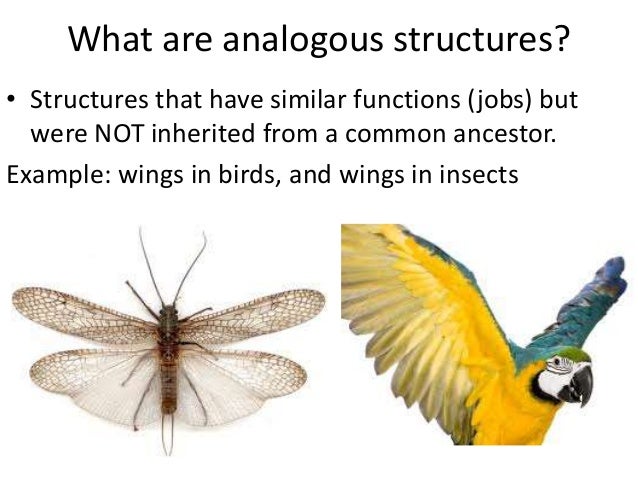 What are analogous structures?

• Structures that have similar functions (jobs) but were NOT inherited from a common ancestor.

Example: wings in birds, and wings in insects